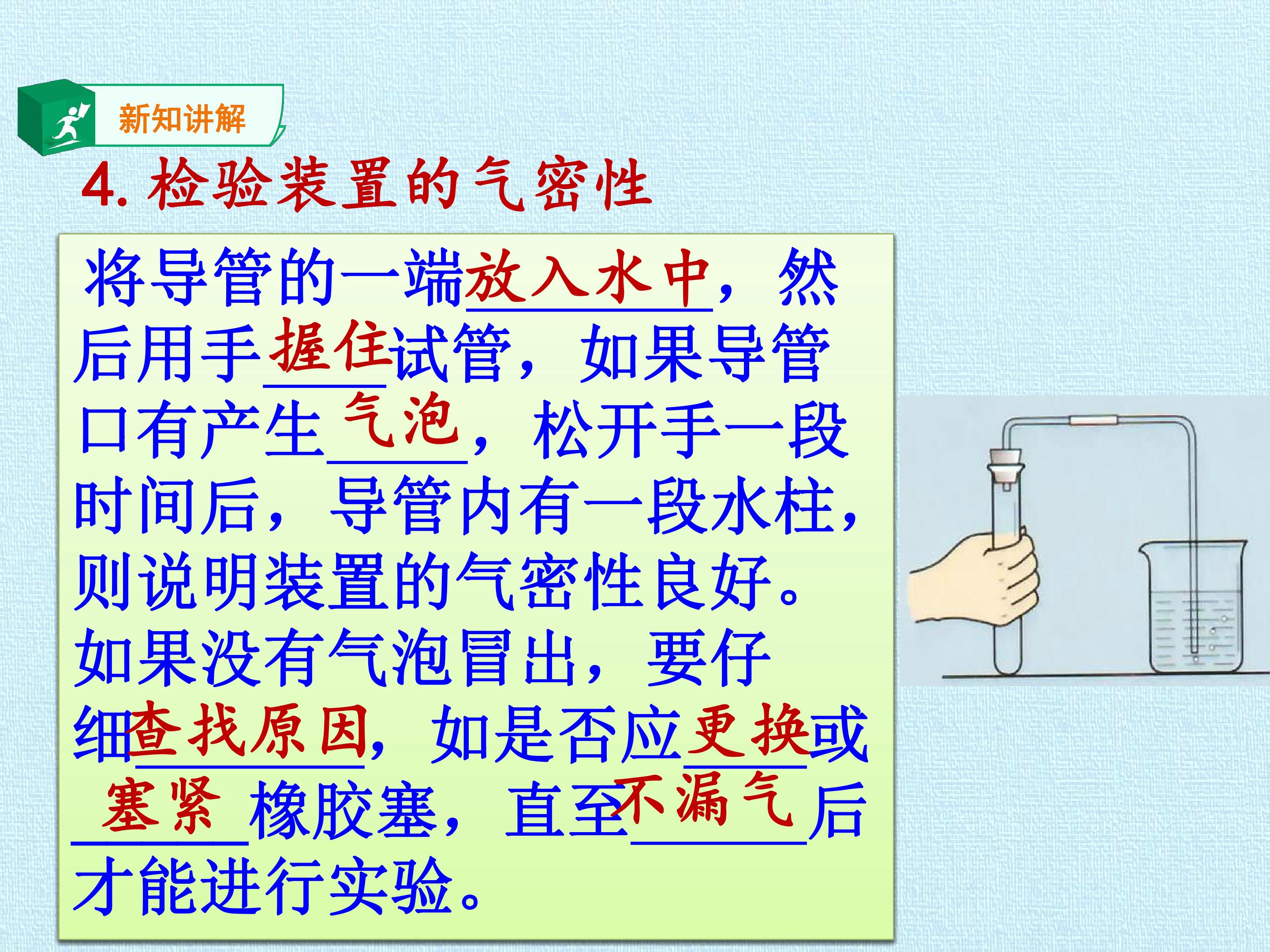 新知讲解

4.检验装置的气密性

将导管的一端放入水中，然后用手握住试管，如果导管口有产生气泡，松开手一段时间后，导管内有一段水柱，则说明装置的气密性良好。如果没有气泡冒出，要仔细查找原因，如是否应更换或塞紧橡胶塞，直至不漏气后才能进行实验。